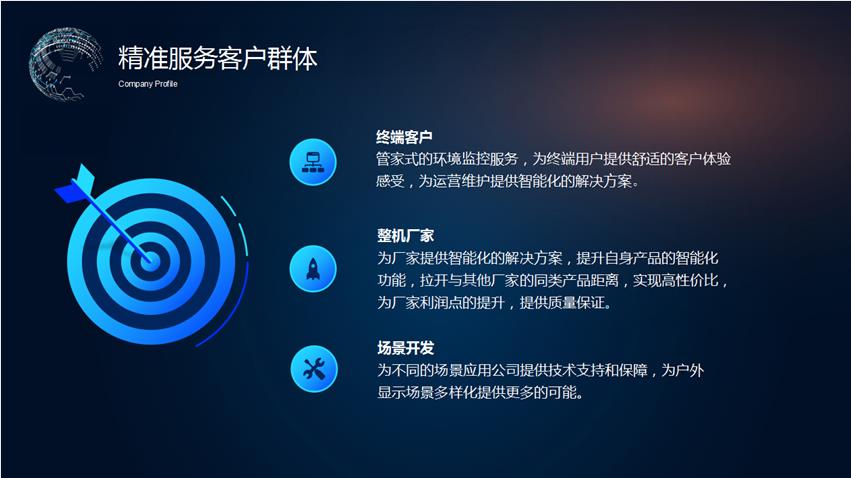 精准服务客户群体
Company Profile

终端客户
管家式的环境监控服务，为终端用户提供舒适的客户体验感受，为运营维护提供智能化的解决方案。

整机厂家
为厂家提供智能化的解决方案，提升自身产品的智能化功能，拉开与其他厂家的同类产品距离，实现高性价比，为厂家利润点的提升，提供质量保证。

场景开发
为不同的场景应用公司提供技术支持和保障，为户外显示场景多样化提供更多的可能。